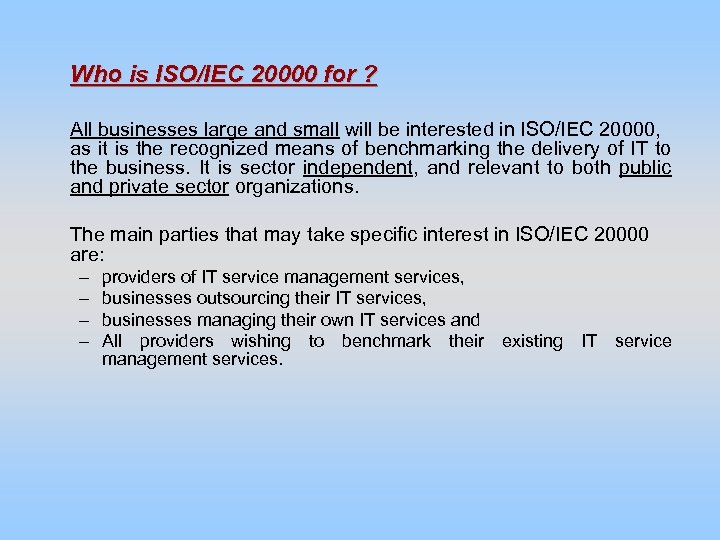 Who is ISO/IEC 20000 for ?

All businesses large and small will be interested in ISO/IEC 20000, as it is the recognized means of benchmarking the delivery of IT to the business. It is sector independent, and relevant to both public and private sector organizations.

The main parties that may take specific interest in ISO/IEC 20000 are:
– providers of IT service management services,
– businesses outsourcing their IT services,
– businesses managing their own IT services and
– All providers wishing to benchmark their existing IT service management services.